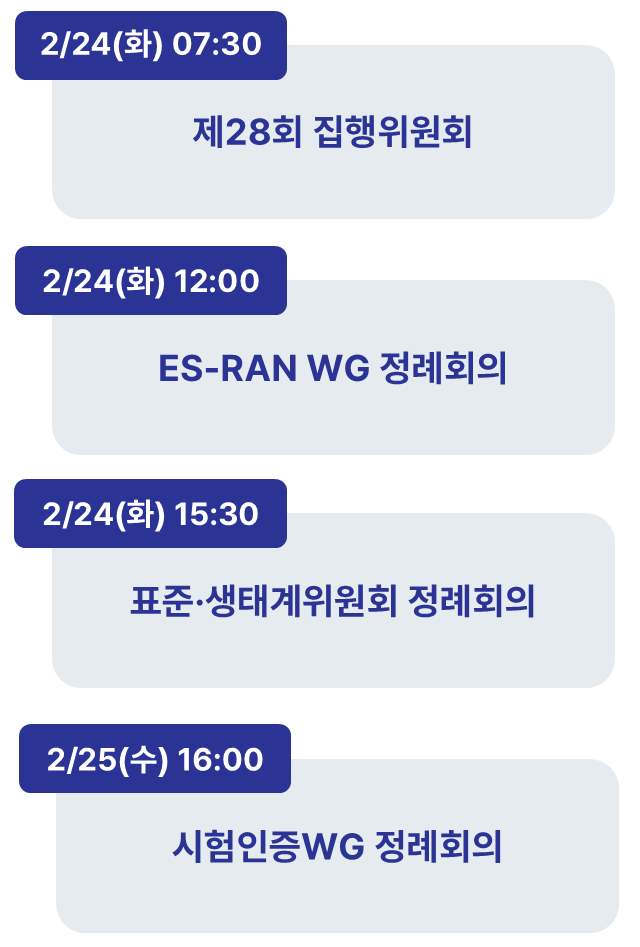 2/24(화) 07:30

제28회 집행위원회

2/24(화) 12:00

ES-RAN WG 정례회의

2/24(화) 15:30

표준·생태계위원회 정례회의

2/25(수) 16:00

시험인증WG 정례회의